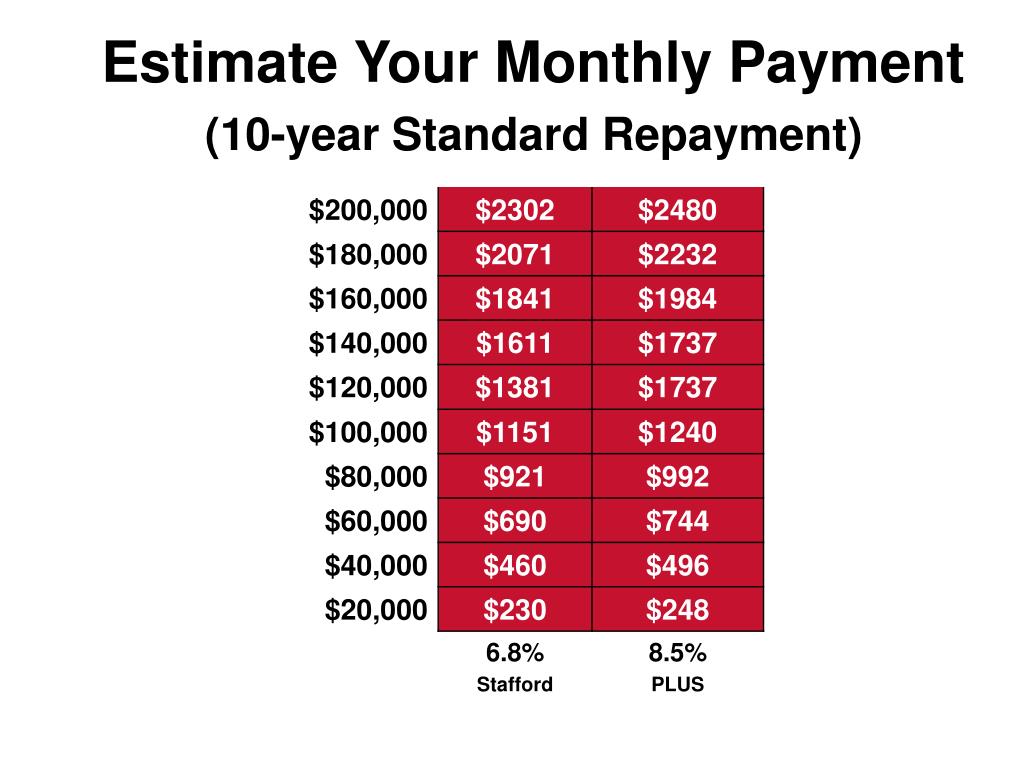 Estimate Your Monthly Payment
(10-year Standard Repayment)

| | | |
|---|---|---|
| \$200,000 | \$2302 | \$2480 |
| \$180,000 | \$2071 | \$2232 |
| \$160,000 | \$1841 | \$1984 |
| \$140,000 | \$1611 | \$1737 |
| \$120,000 | \$1381 | \$1737 |
| \$100,000 | \$1151 | \$1240 |
| \$80,000 | \$921 | \$992 |
| \$60,000 | \$690 | \$744 |
| \$40,000 | \$460 | \$496 |
| \$20,000 | \$230 | \$248 |
| | 6.8% Stafford | 8.5% PLUS |